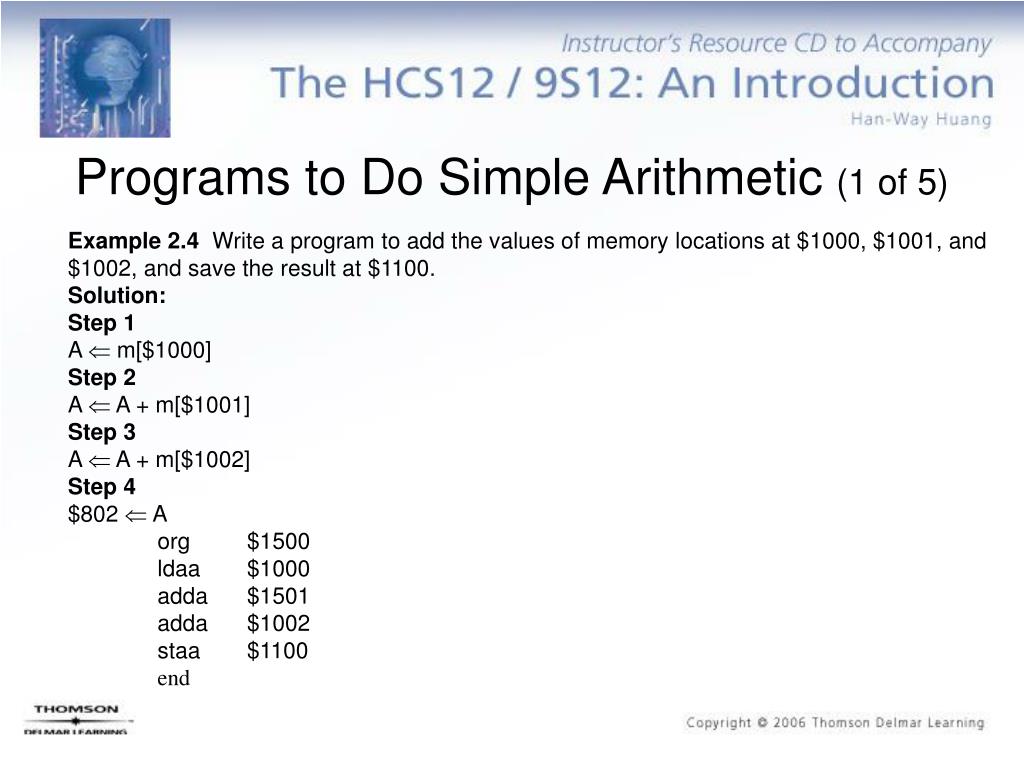 Instructor's Resource CD to Accompany
The HCS12 / 9S12: An Introduction
Han-Way Huang

Programs to Do Simple Arithmetic (1 of 5)

**Example 2.4** Write a program to add the values of memory locations at \$1000, \$1001, and \$1002, and save the result at \$1100.
**Solution:**
**Step 1**
A $\Leftarrow$ m[\$1000]
**Step 2**
A $\Leftarrow$ A + m[\$1001]
**Step 3**
A $\Leftarrow$ A + m[\$1002]
**Step 4**
\$802 $\Leftarrow$ A

org \$1500
ldaa \$1000
adda \$1501
adda \$1002
staa \$1100
end

THOMSON
DELMAR LEARNING

Copyright © 2006 Thomson Delmar Learning